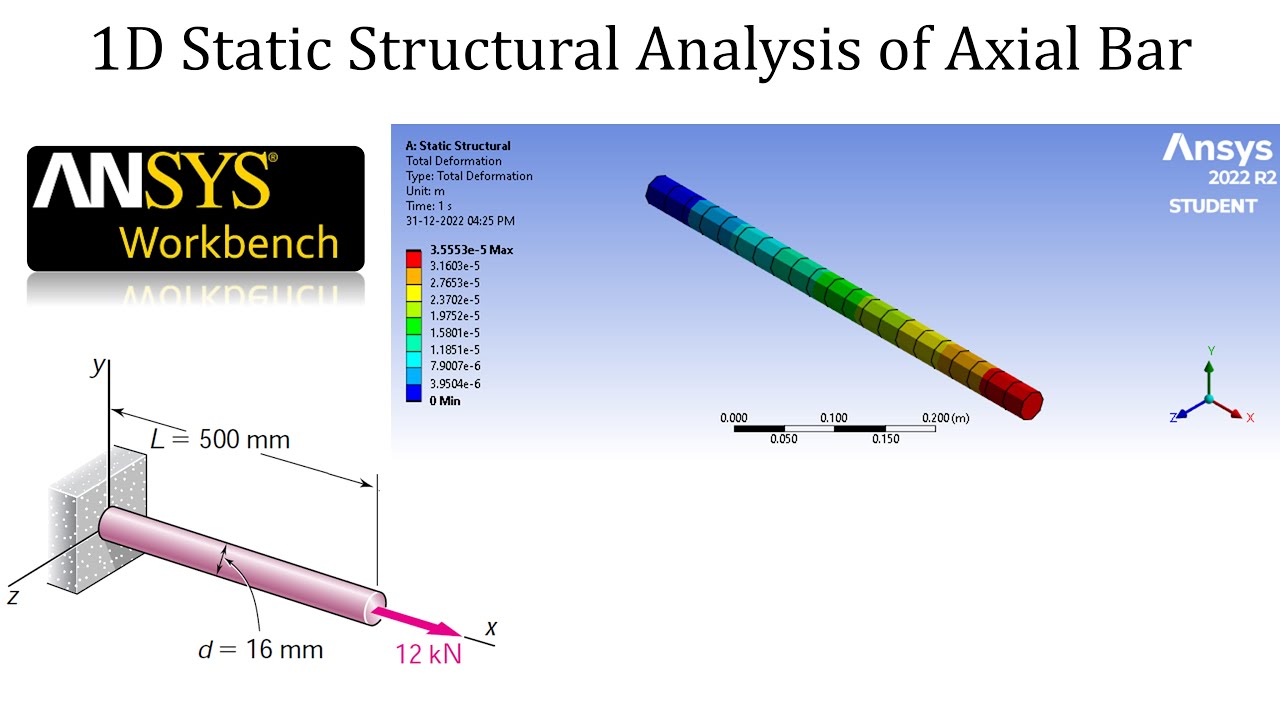 1D Static Structural Analysis of Axial Bar

ANSYS®
Workbench

A: Static Structural
Total Deformation
Type: Total Deformation
Unit: m
Time: 1 s
31-12-2022 04:25 PM

3.5553e-5 Max
3.1603e-5
2.7653e-5
2.3702e-5
1.9752e-5
1.5801e-5
1.1851e-5
7.9007e-6
3.9504e-6
0 Min

Ansys
2022 R2
STUDENT

0.000
0.100
0.200 (m)
0.050
0.150

Y
Z
X

y
$L = 500$ mm
z
$d = 16$ mm
12 kN
x